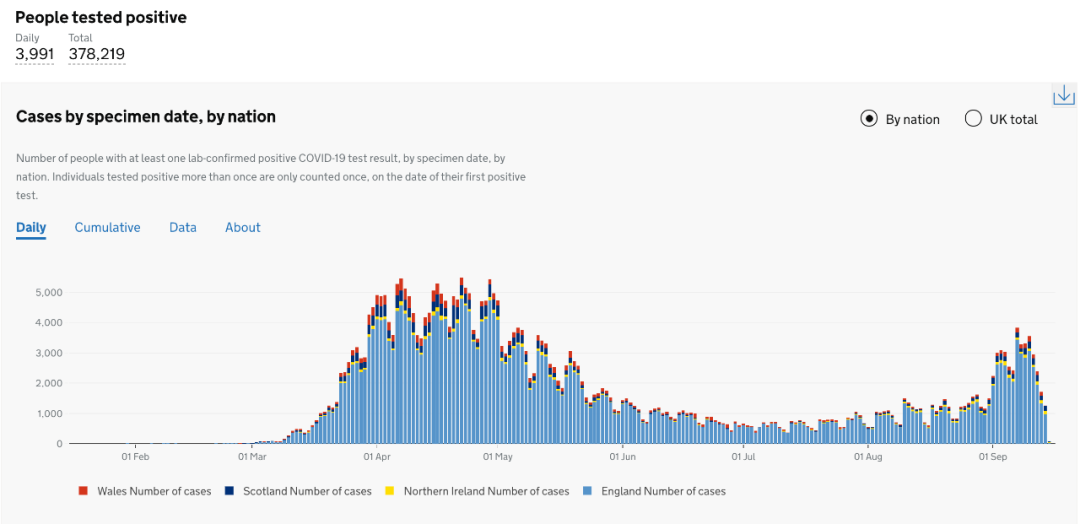 People tested positive

Daily
3,991

Total
378,219

Cases by specimen date, by nation

By nation

UK total

Number of people with at least one lab-confirmed positive COVID-19 test result, by specimen date, by nation. Individuals tested positive more than once are only counted once, on the date of their first positive test.

Daily Cumulative Data About

5,000
4,000
3,000
2,000
1,000
0

01 Feb 01 Mar 01 Apr 01 May 01 Jun 01 Jul 01 Aug 01 Sep

Wales Number of cases
Scotland Number of cases
Northern Ireland Number of cases
England Number of cases